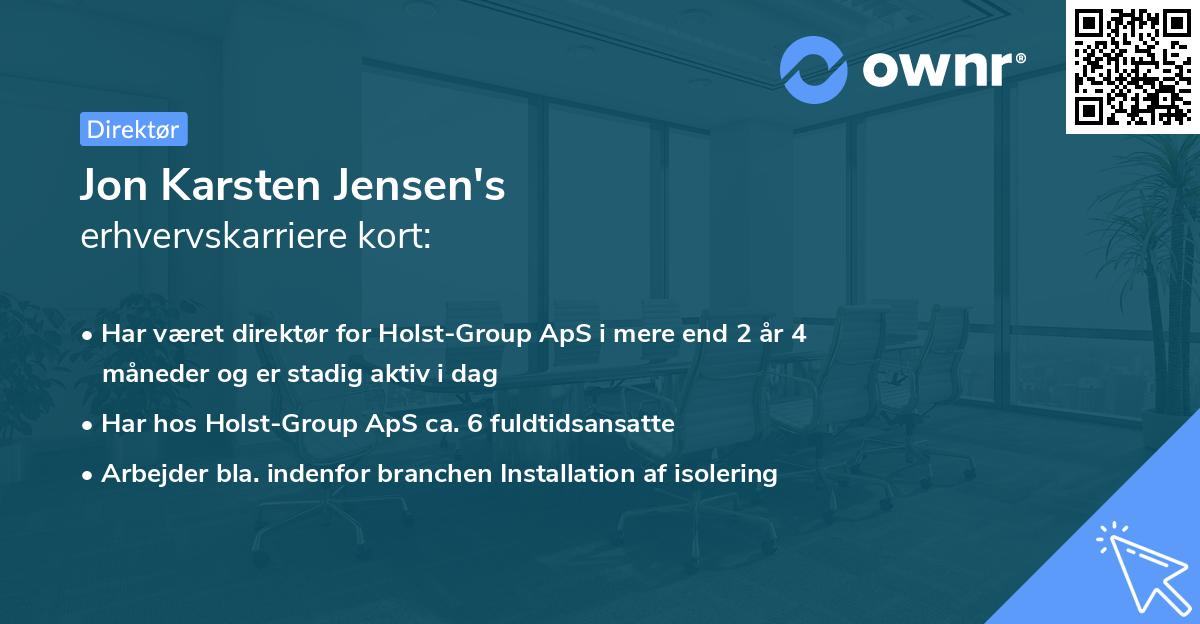 ownr®

Direktør

Jon Karsten Jensen's
erhvervskarriere kort:

• Har været direktør for Holst-Group ApS i mere end 2 år 4 måneder og er stadig aktiv i dag

• Har hos Holst-Group ApS ca. 6 fuldtidsansatte

• Arbejder bla. indenfor branchen Installation af isolering